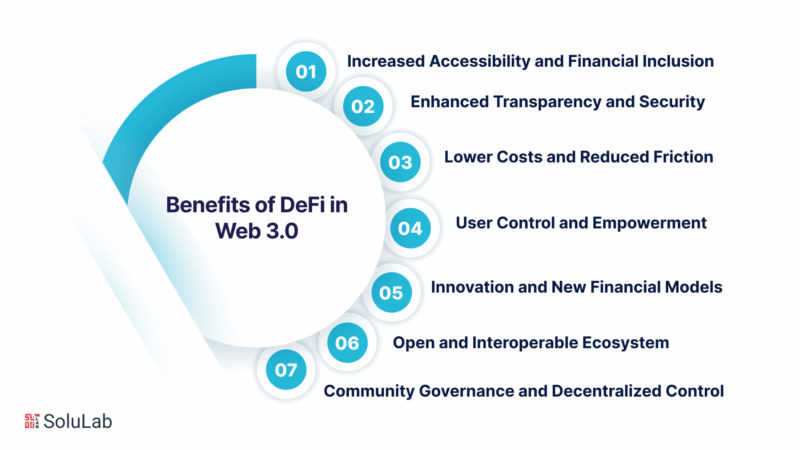 Benefits of DeFi in Web 3.0

01 Increased Accessibility and Financial Inclusion

02 Enhanced Transparency and Security

03 Lower Costs and Reduced Friction

04 User Control and Empowerment

05 Innovation and New Financial Models

06 Open and Interoperable Ecosystem

07 Community Governance and Decentralized Control

SoluLab